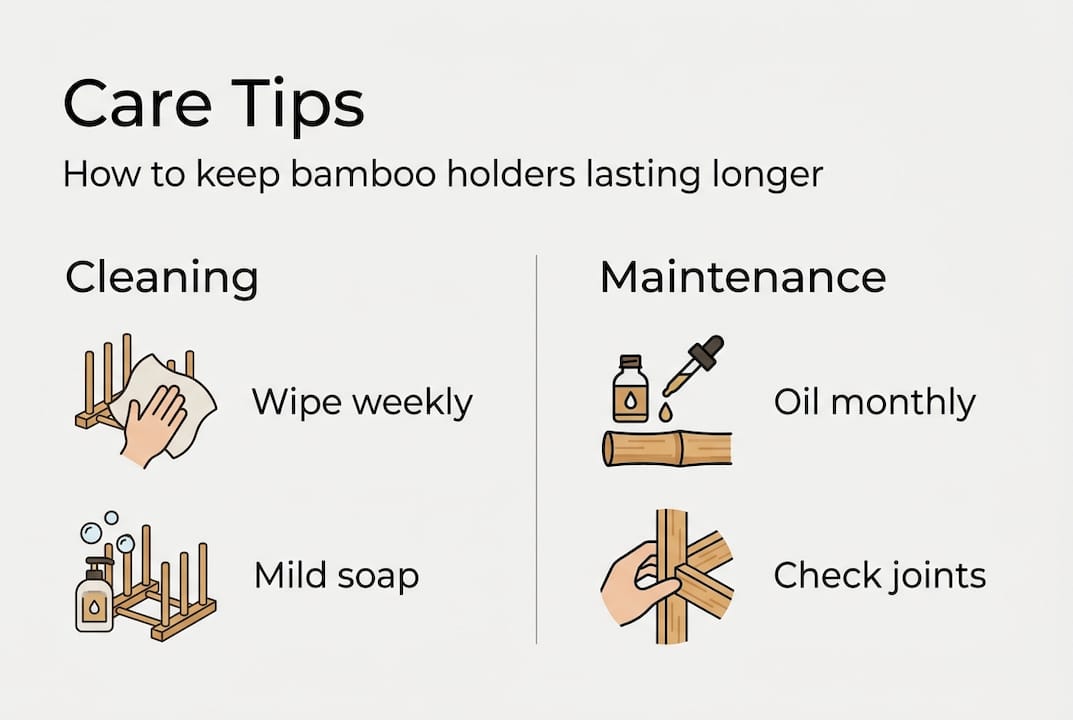 Care Tips

How to keep bamboo holders lasting longer

Cleaning

Wipe weekly

Mild soap

Maintenance

Oil monthly

Check joints